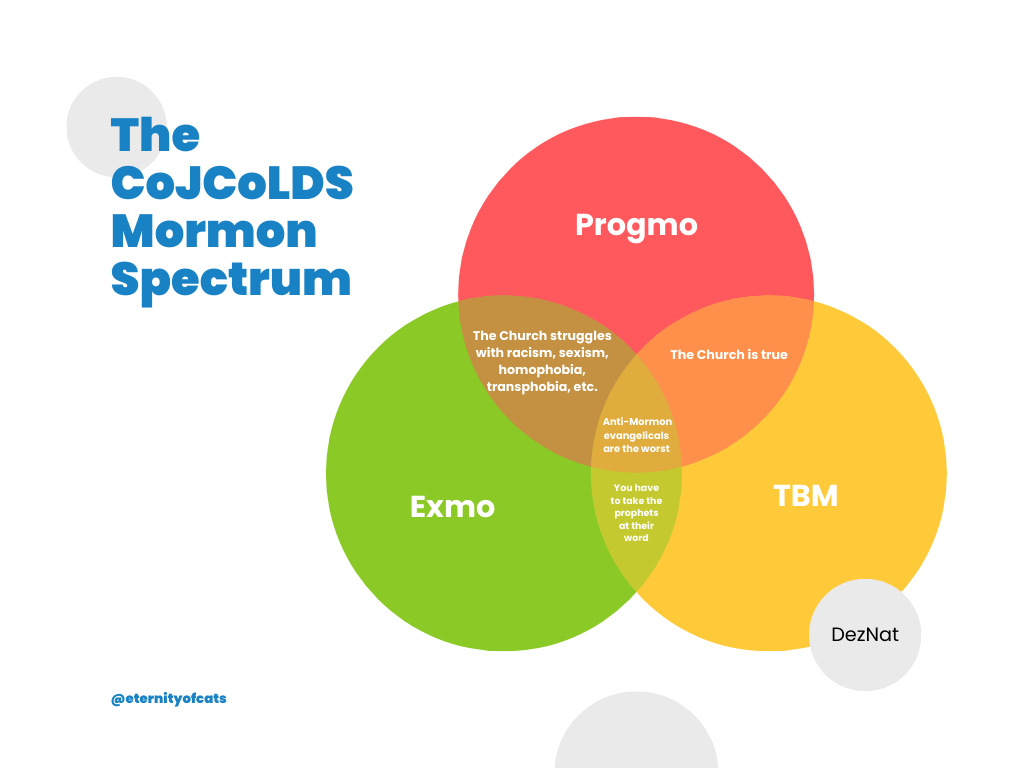 The CoJCoLDS Mormon Spectrum

Progmo

The Church struggles with racism, sexism, homophobia, transphobia, etc.

The Church is true

Anti-Mormon evangelicals are the worst

Exmo

You have to take the prophets at their word

TBM

DezNat

@eternityofcats